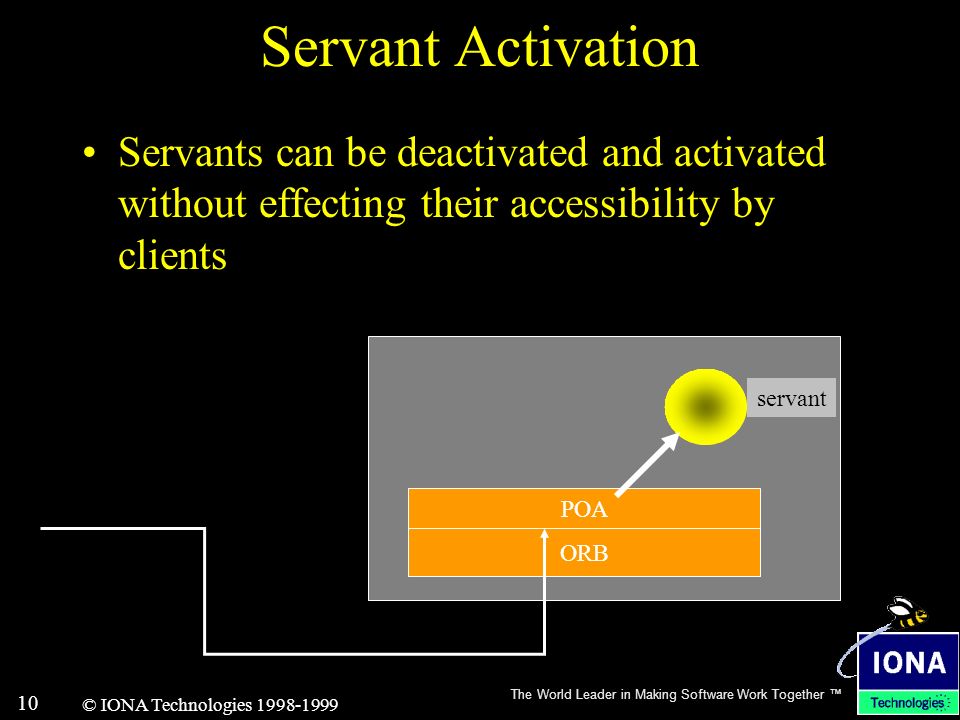 Servant Activation

• Servants can be deactivated and activated without effecting their accessibility by clients

servant

POA

ORB

10 © IONA Technologies 1998-1999

The World Leader in Making Software Work Together ™

IONA

Technologies